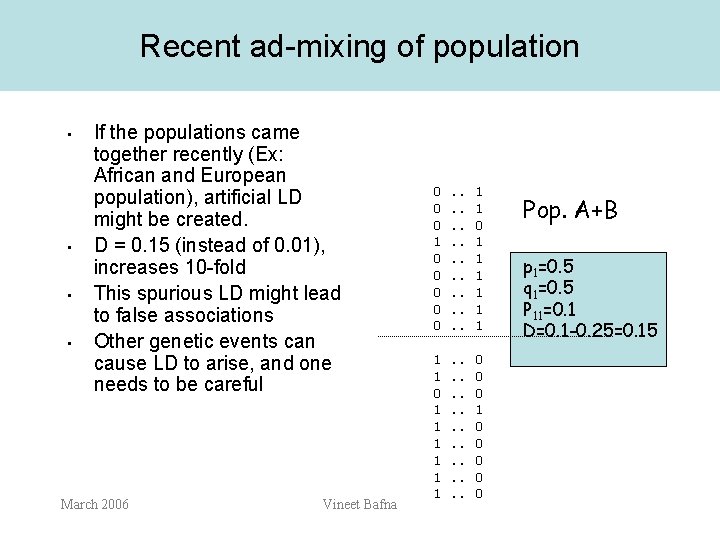 Recent ad-mixing of population

- If the populations came together recently (Ex: African and European population), artificial LD might be created.
- D = 0.15 (instead of 0.01), increases 10-fold
- This spurious LD might lead to false associations
- Other genetic events can cause LD to arise, and one needs to be careful

0 .. 1
0 .. 1
0 .. 0
1 .. 1
0 .. 1
0 .. 1
0 .. 1
0 .. 1
0 .. 1

1 .. 0
1 .. 0
0 .. 0
1 .. 1
1 .. 0
1 .. 0
1 .. 0
1 .. 0
1 .. 0

Pop. A+B

$p_1$=0.5
$q_1$=0.5
$P_{11}$=0.1
D=0.1-0.25=0.15

March 2006

Vineet Bafna